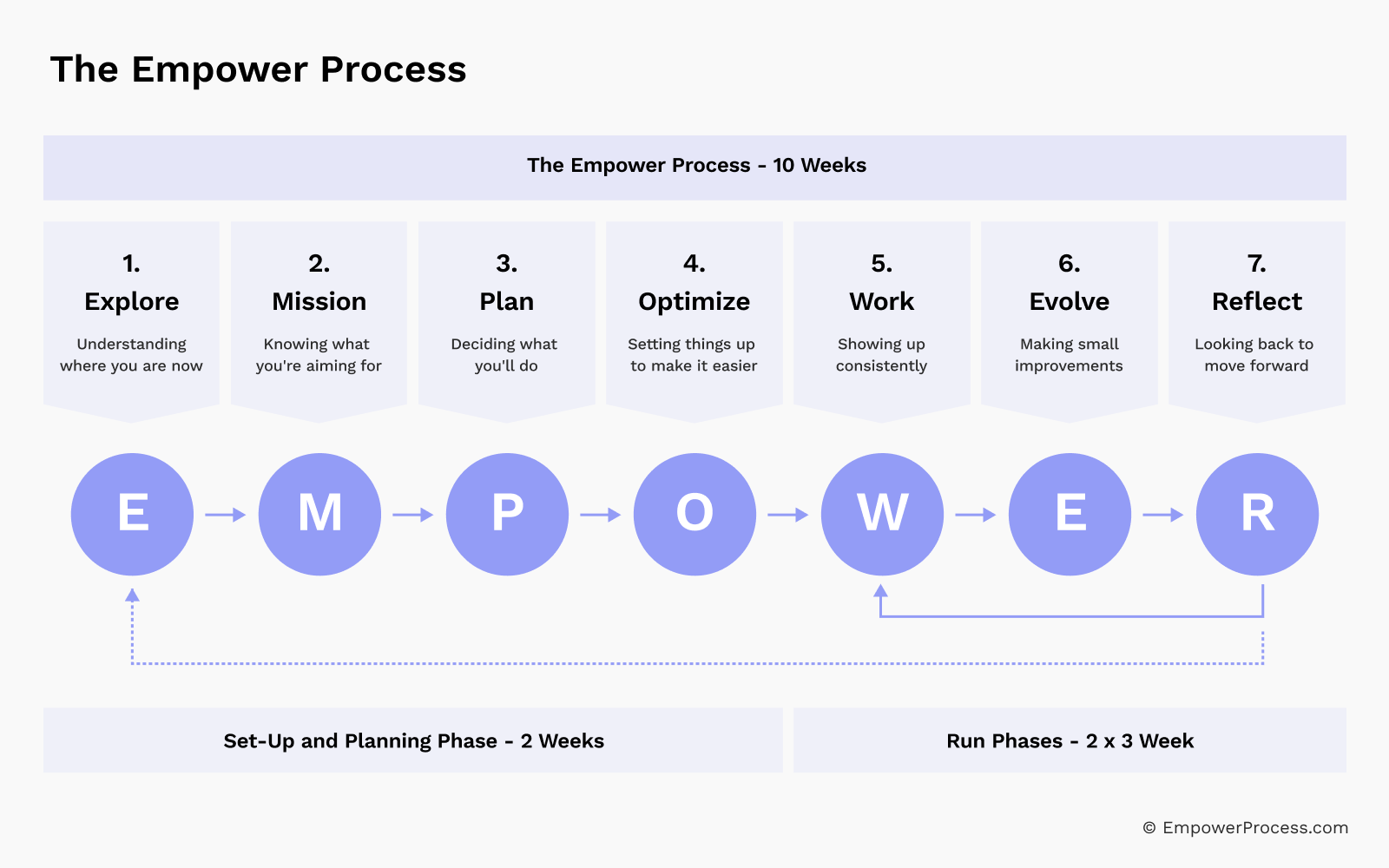 The Empower Process

The Empower Process - 10 Weeks

1.
Explore
Understanding where you are now

2.
Mission
Knowing what you're aiming for

3.
Plan
Deciding what you'll do

4.
Optimize
Setting things up to make it easier

5.
Work
Showing up consistently

6.
Evolve
Making small improvements

7.
Reflect
Looking back to move forward

E M P O W E R

Set-Up and Planning Phase - 2 Weeks

Run Phases - 2 x 3 Week

© EmpowerProcess.com